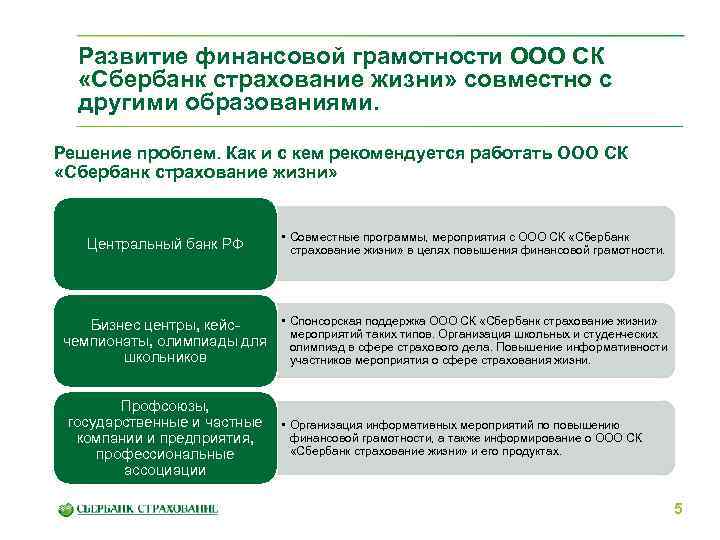 Развитие финансовой грамотности ООО СК «Сбербанк страхование жизни» совместно с другими образованиями.

Решение проблем. Как и с кем рекомендуется работать ООО СК «Сбербанк страхование жизни»

Центральный банк РФ

• Совместные программы, мероприятия с ООО СК «Сбербанк страхование жизни» в целях повышения финансовой грамотности.

Бизнес центры, кейс-чемпионаты, олимпиады для школьников

• Спонсорская поддержка ООО СК «Сбербанк страхование жизни» мероприятий таких типов. Организация школьных и студенческих олимпиад в сфере страхового дела. Повышение информативности участников мероприятия о сфере страхования жизни.

Профсоюзы, государственные и частные компании и предприятия, профессиональные ассоциации

• Организация информативных мероприятий по повышению финансовой грамотности, а также информирование о ООО СК «Сбербанк страхование жизни» и его продуктах.

СБЕРБАНК СТРАХОВАНИЕ

5